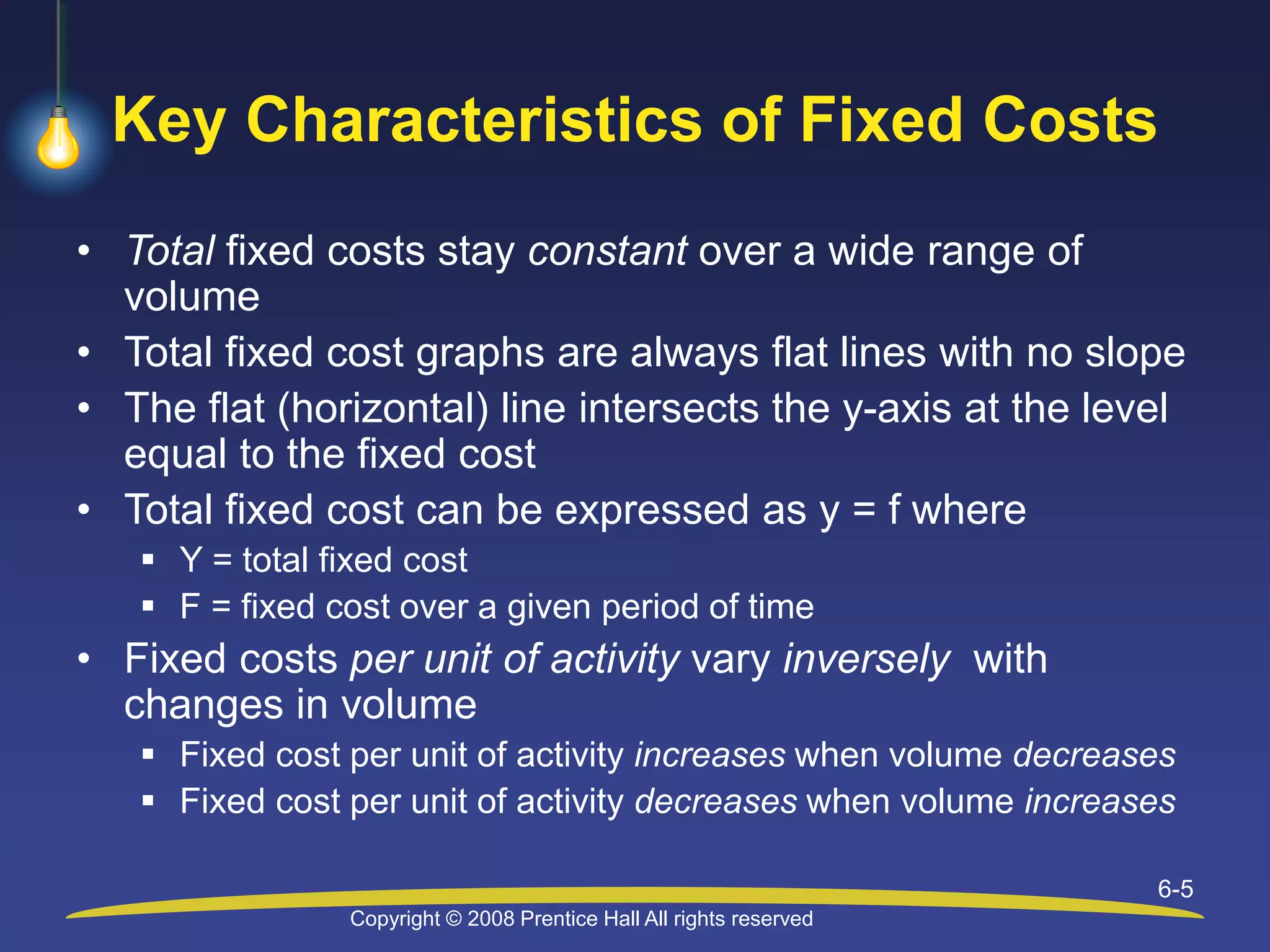 Key Characteristics of Fixed Costs

• Total fixed costs stay constant over a wide range of volume
• Total fixed cost graphs are always flat lines with no slope
• The flat (horizontal) line intersects the y-axis at the level equal to the fixed cost
• Total fixed cost can be expressed as y = f where
  ▪ Y = total fixed cost
  ▪ F = fixed cost over a given period of time
• Fixed costs per unit of activity vary inversely with changes in volume
  ▪ Fixed cost per unit of activity increases when volume decreases
  ▪ Fixed cost per unit of activity decreases when volume increases

6-5

Copyright © 2008 Prentice Hall All rights reserved